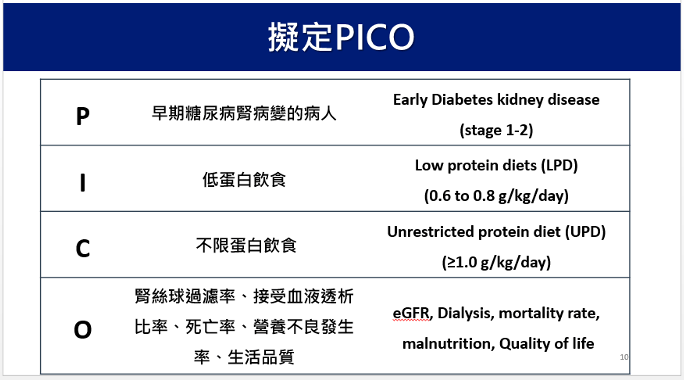 擬定PICO

| P | 早期糖尿病腎病變的病人 | Early Diabetes kidney disease (stage 1-2) |
|---|---|---|
| I | 低蛋白飲食 | Low protein diets (LPD) (0.6 to 0.8 g/kg/day) |
| C | 不限蛋白飲食 | Unrestricted protein diet (UPD) (≥1.0 g/kg/day) |
| O | 腎絲球過濾率、接受血液透析比率、死亡率、營養不良發生率、生活品質 | eGFR, Dialysis, mortality rate, malnutrition, Quality of life |

10